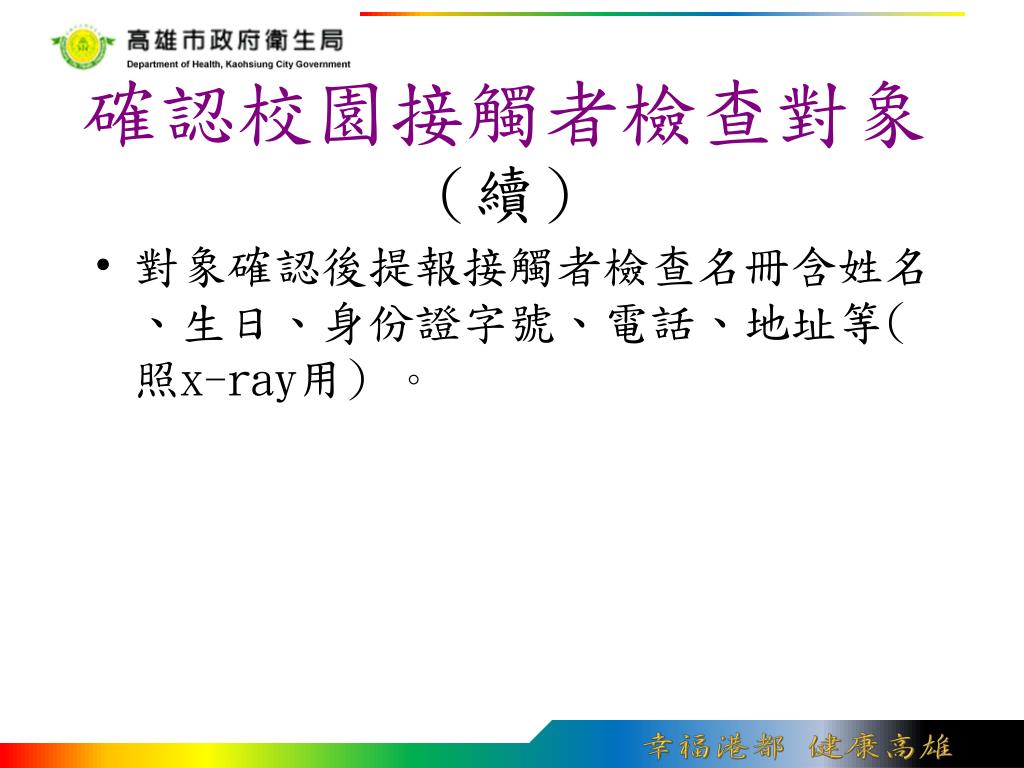 高雄市政府衛生局
Department of Health, Kaohsiung City Government

確認校園接觸者檢查對象（續）

• 對象確認後提報接觸者檢查名冊含姓名、生日、身份證字號、電話、地址等(照x-ray用）。

幸福港都 健康高雄